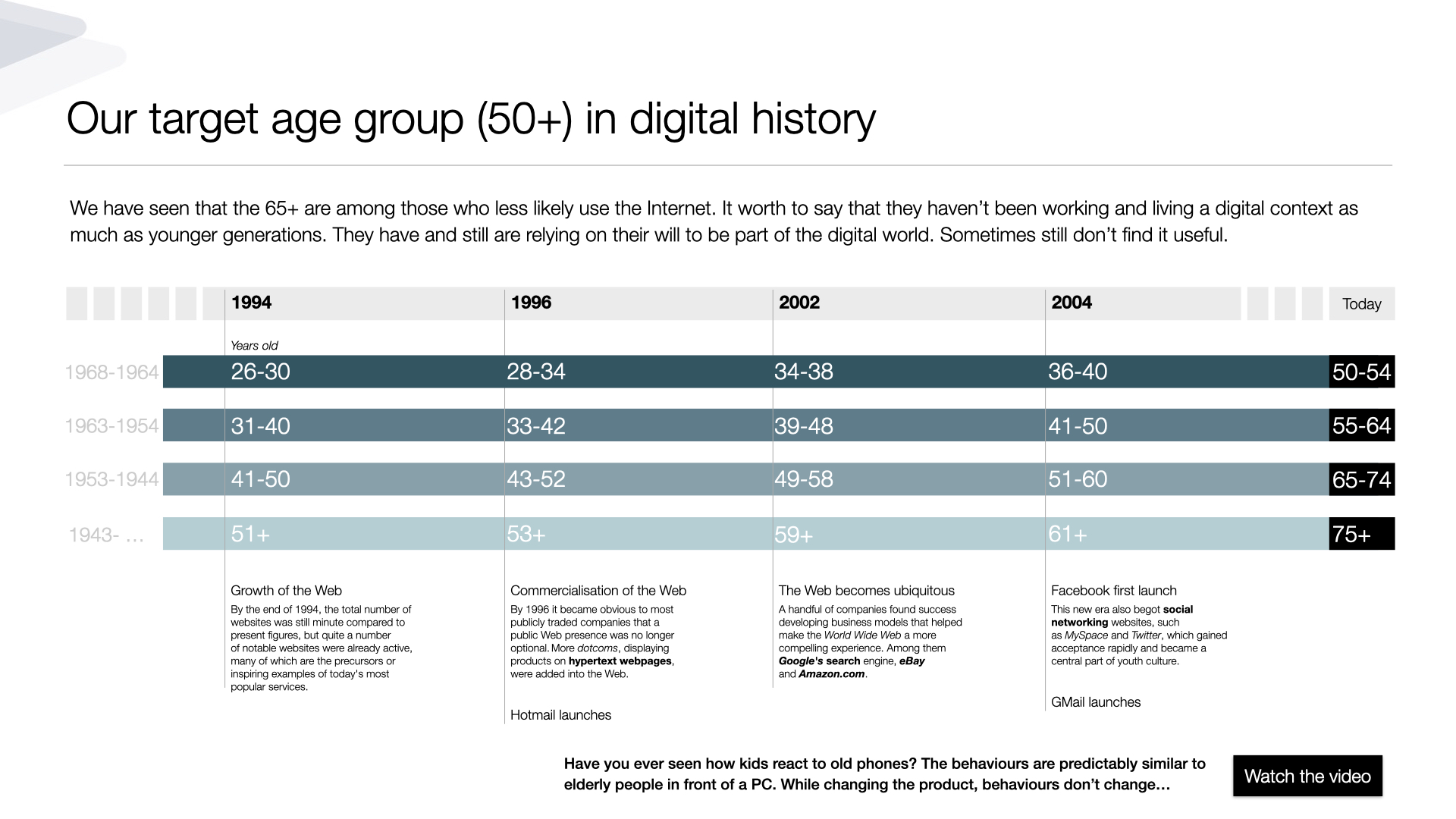 Our target age group (50+) in digital history

We have seen that the 65+ are among those who less likely use the Internet. It worth to say that they haven't been working and living a digital context as much as younger generations. They have and still are relying on their will to be part of the digital world. Sometimes still don't find it useful.

| | 1994 | 1996 | 2002 | 2004 | Today |
|---|---|---|---|---|---|
| | Years old | | | | |
| 1968-1964 | 26-30 | 28-34 | 34-38 | 36-40 | 50-54 |
| 1963-1954 | 31-40 | 33-42 | 39-48 | 41-50 | 55-64 |
| 1953-1944 | 41-50 | 43-52 | 49-58 | 51-60 | 65-74 |
| 1943- ... | 51+ | 53+ | 59+ | 61+ | 75+ |

Growth of the Web
By the end of 1994, the total number of websites was still minute compared to present figures, but quite a number of notable websites were already active, many of which are the precursors or inspiring examples of today's most popular services.

Commercialisation of the Web
By 1996 it became obvious to most publicly traded companies that a public Web presence was no longer optional. More dotcoms, displaying products on hypertext webpages, were added into the Web.

Hotmail launches

The Web becomes ubiquitous
A handful of companies found success developing business models that helped make the World Wide Web a more compelling experience. Among them Google's search engine, eBay and Amazon.com.

Facebook first launch
This new era also begot social networking websites, such as MySpace and Twitter, which gained acceptance rapidly and became a central part of youth culture.

GMail launches

Have you ever seen how kids react to old phones? The behaviours are predictably similar to elderly people in front of a PC. While changing the product, behaviours don't change…

Watch the video